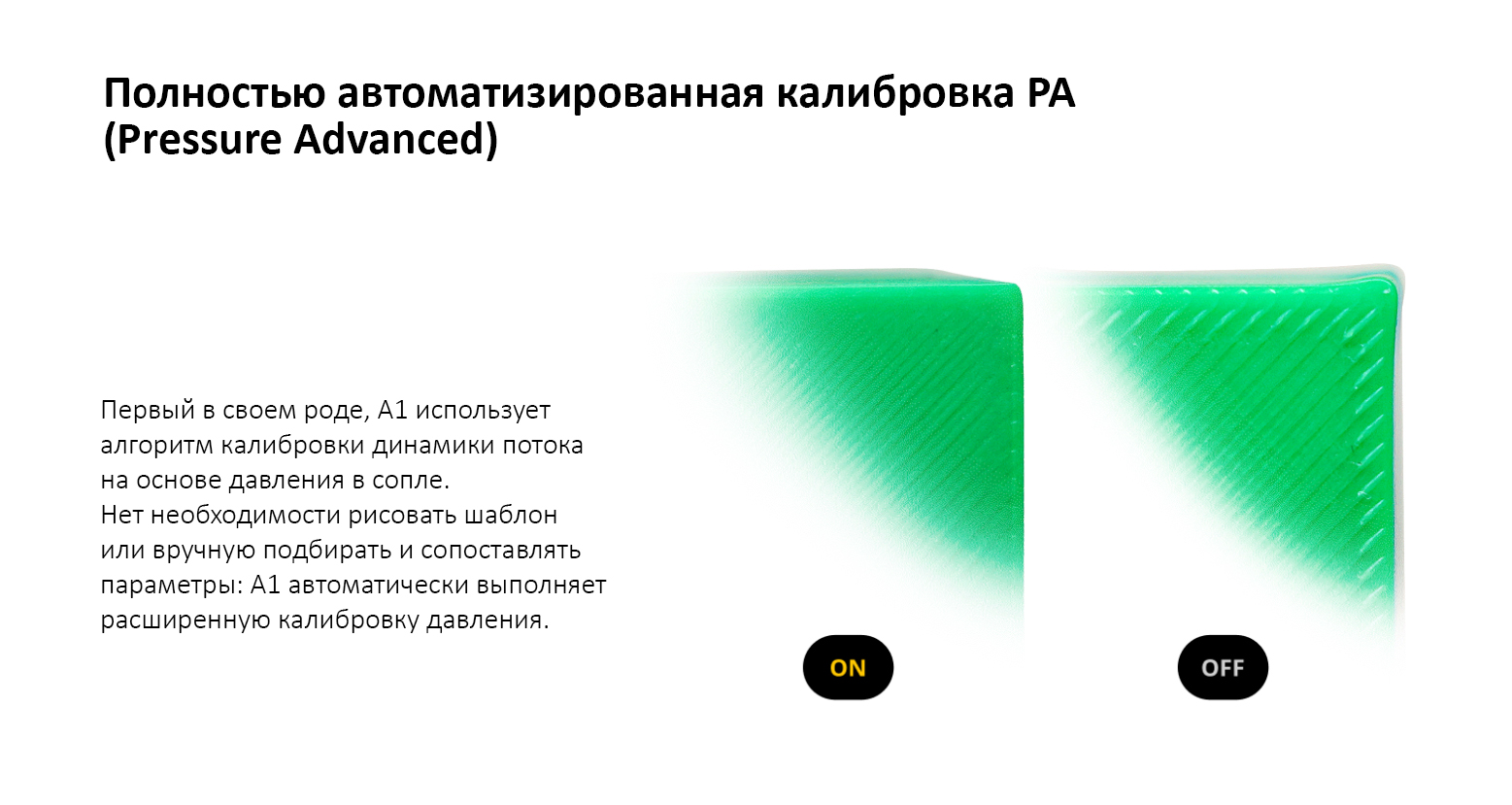 Полностью автоматизированная калибровка PA (Pressure Advanced)

Первый в своем роде, A1 использует алгоритм калибровки динамики потока на основе давления в сопле.
Нет необходимости рисовать шаблон или вручную подбирать и сопоставлять параметры: A1 автоматически выполняет расширенную калибровку давления.

ON

OFF